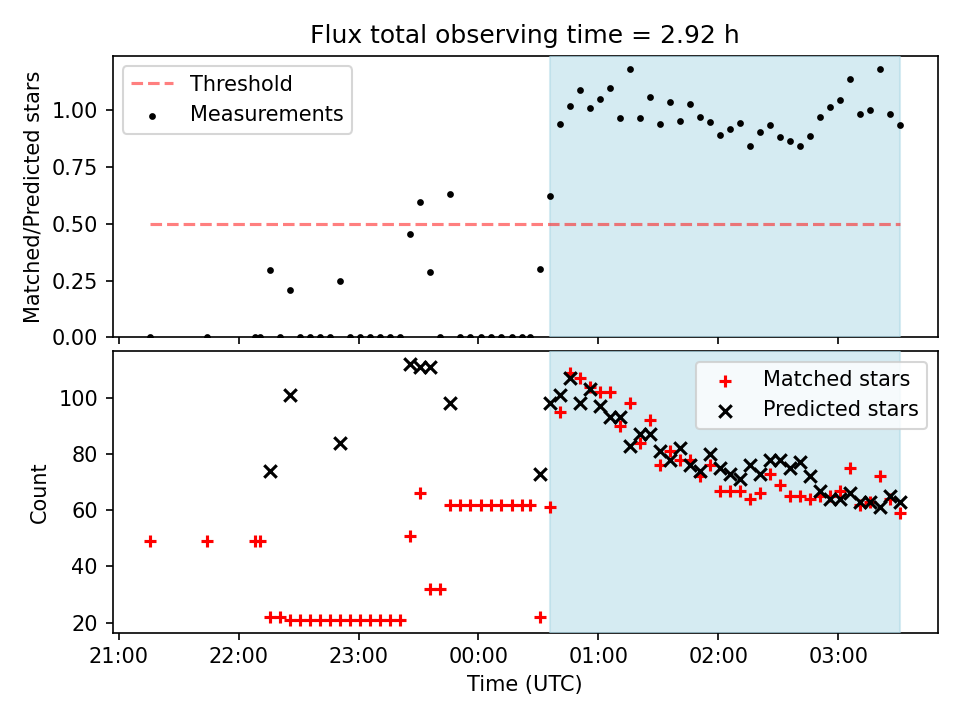 Flux total observing time = 2.92 h

Threshold
Measurements

Matched/Predicted stars

1.00
0.75
0.50
0.25
0.00

Matched stars
Predicted stars

Count

100
80
60
40
20

21:00 22:00 23:00 00:00 01:00 02:00 03:00

Time (UTC)